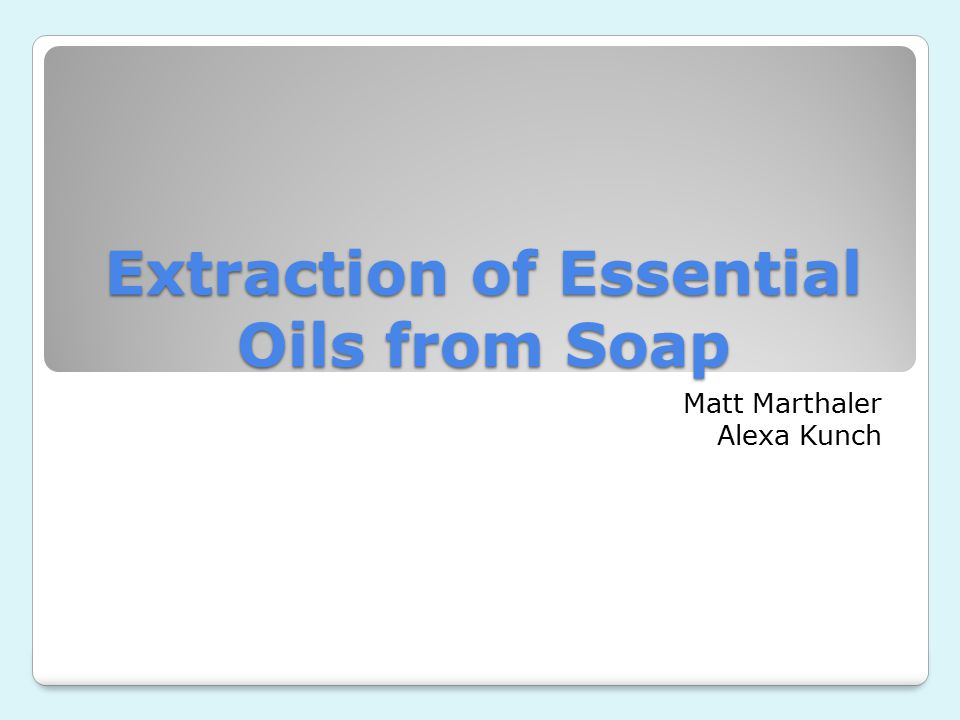 Extraction of Essential Oils from Soap

Matt Marthaler
Alexa Kunch